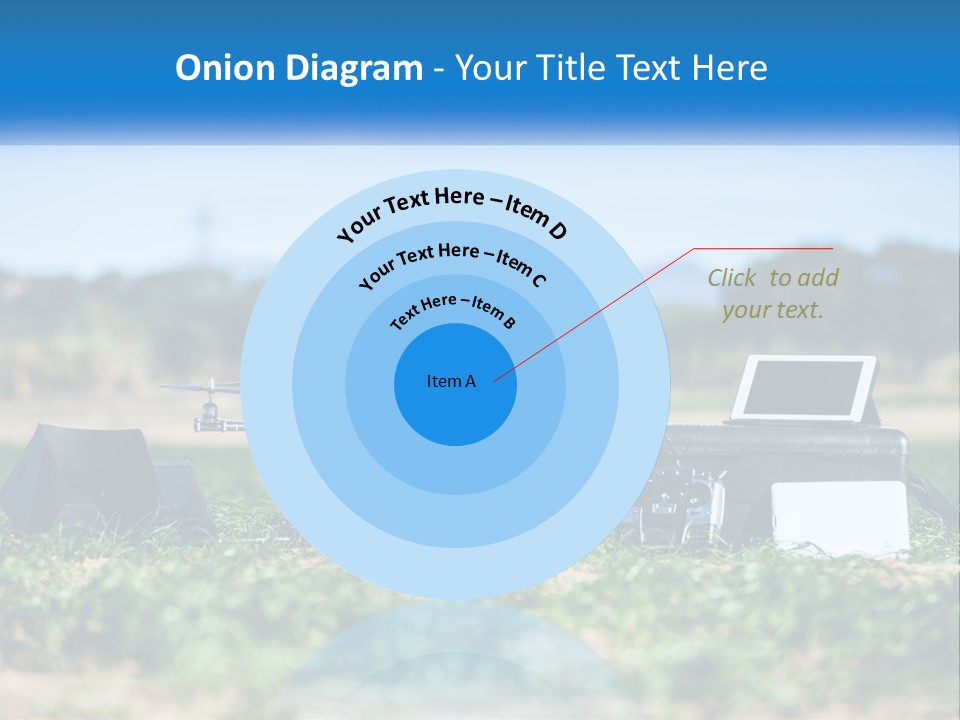 Onion Diagram - Your Title Text Here

Your Text Here – Item D

Your Text Here – Item C

Text Here – Item B

Item A

Click  to add your text.